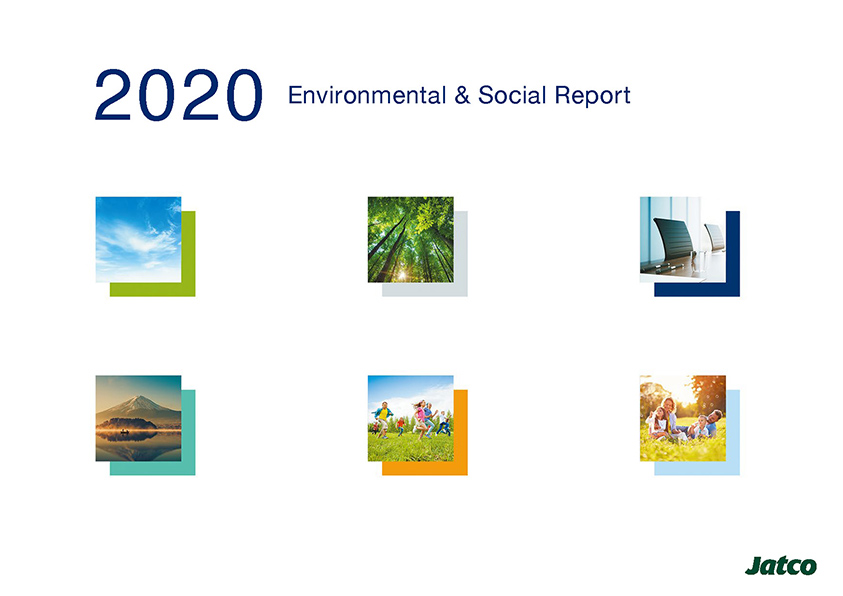 2020 Environmental & Social Report

Jatco